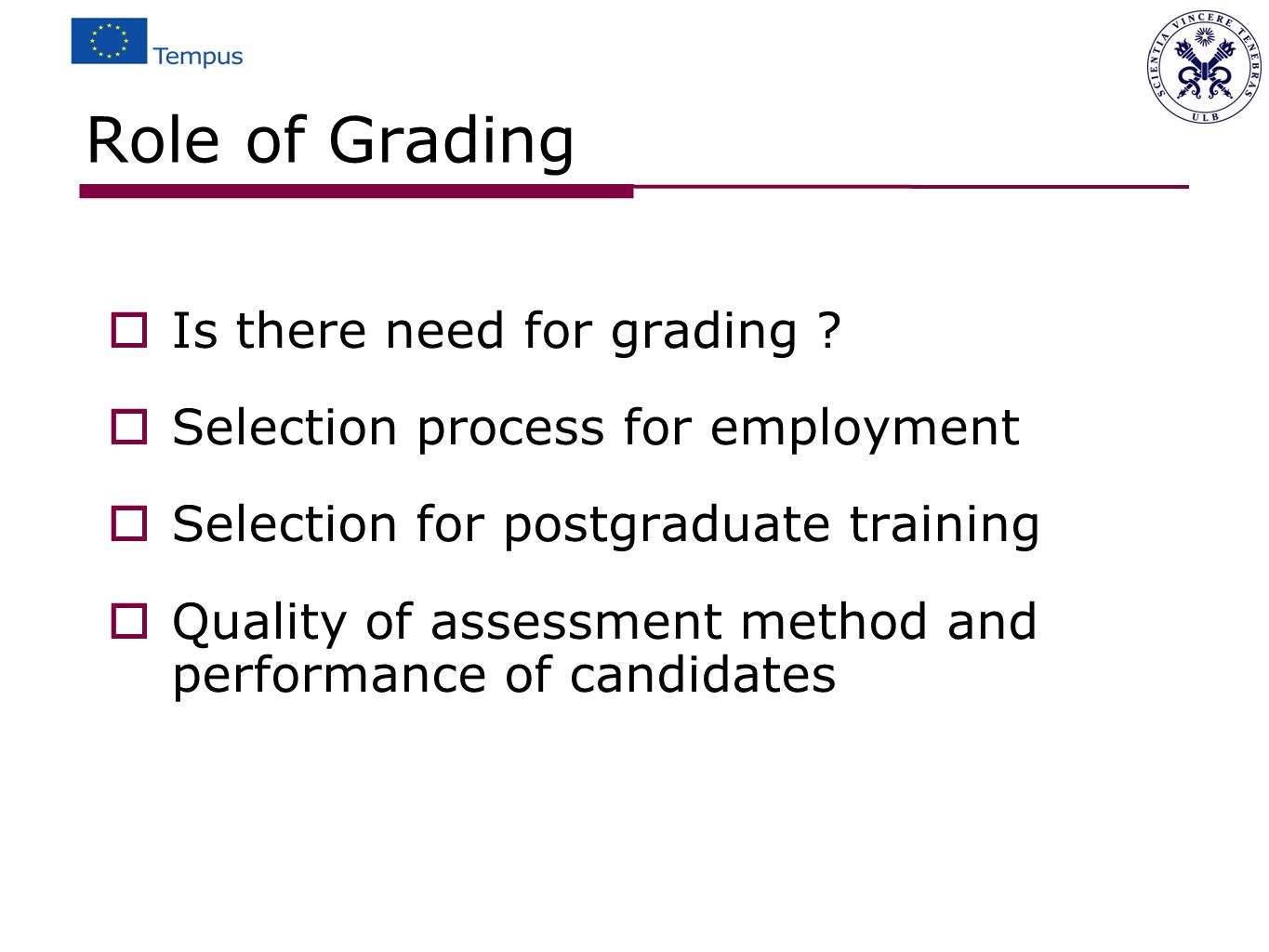 Tempus

SCIENTIA VINCERE TENEBRAS
ULB

Role of Grading

Is there need for grading ?

Selection process for employment

Selection for postgraduate training

Quality of assessment method and performance of candidates